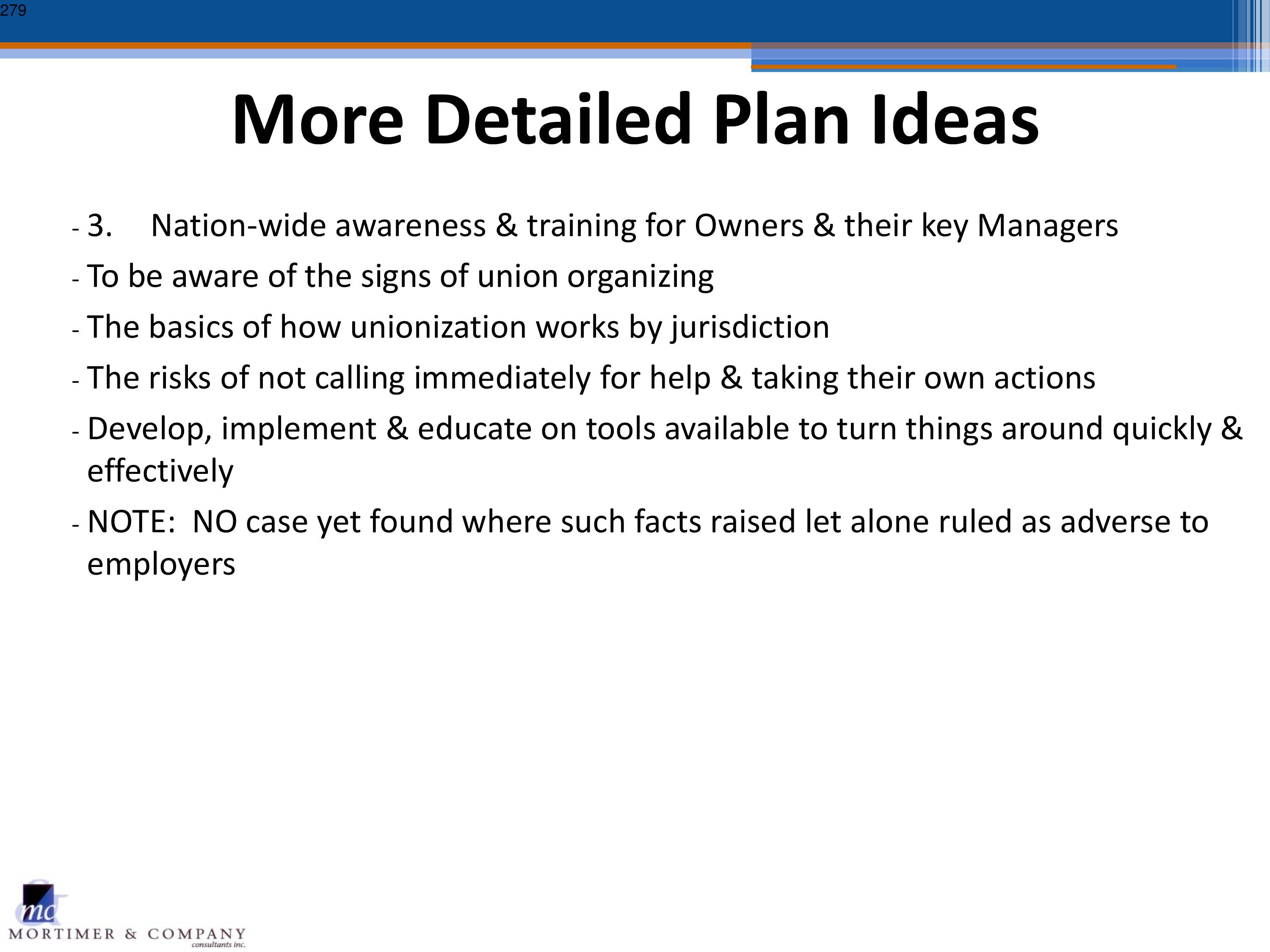 279

More Detailed Plan Ideas

- 3. Nation-wide awareness & training for Owners & their key Managers
- To be aware of the signs of union organizing
- The basics of how unionization works by jurisdiction
- The risks of not calling immediately for help & taking their own actions
- Develop, implement & educate on tools available to turn things around quickly & effectively
- NOTE: NO case yet found where such facts raised let alone ruled as adverse to employers

mc
MORTIMER & COMPANY
consultants inc.